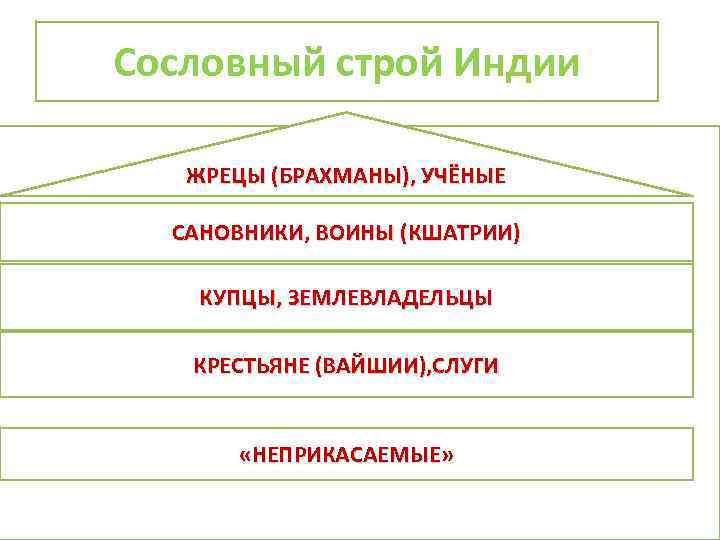 Сословный строй Индии

ЖРЕЦЫ (БРАХМАНЫ), УЧЁНЫЕ

САНОВНИКИ, ВОИНЫ (КШАТРИИ)

КУПЦЫ, ЗЕМЛЕВЛАДЕЛЬЦЫ

КРЕСТЬЯНЕ (ВАЙШИИ),СЛУГИ

«НЕПРИКАСАЕМЫЕ»